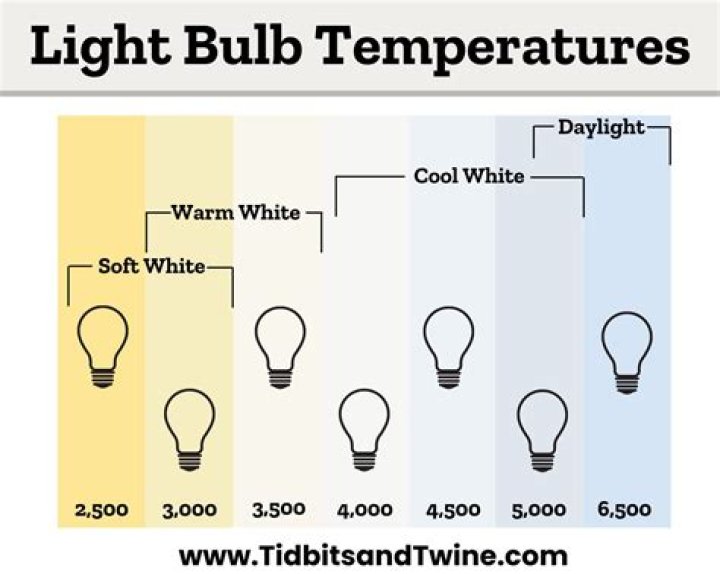 Light Bulb Temperatures

Daylight

Cool White

Warm White

Soft White

2,500 3,000 3,500 4,000 4,500 5,000 6,500

www.TidbitsandTwine.com